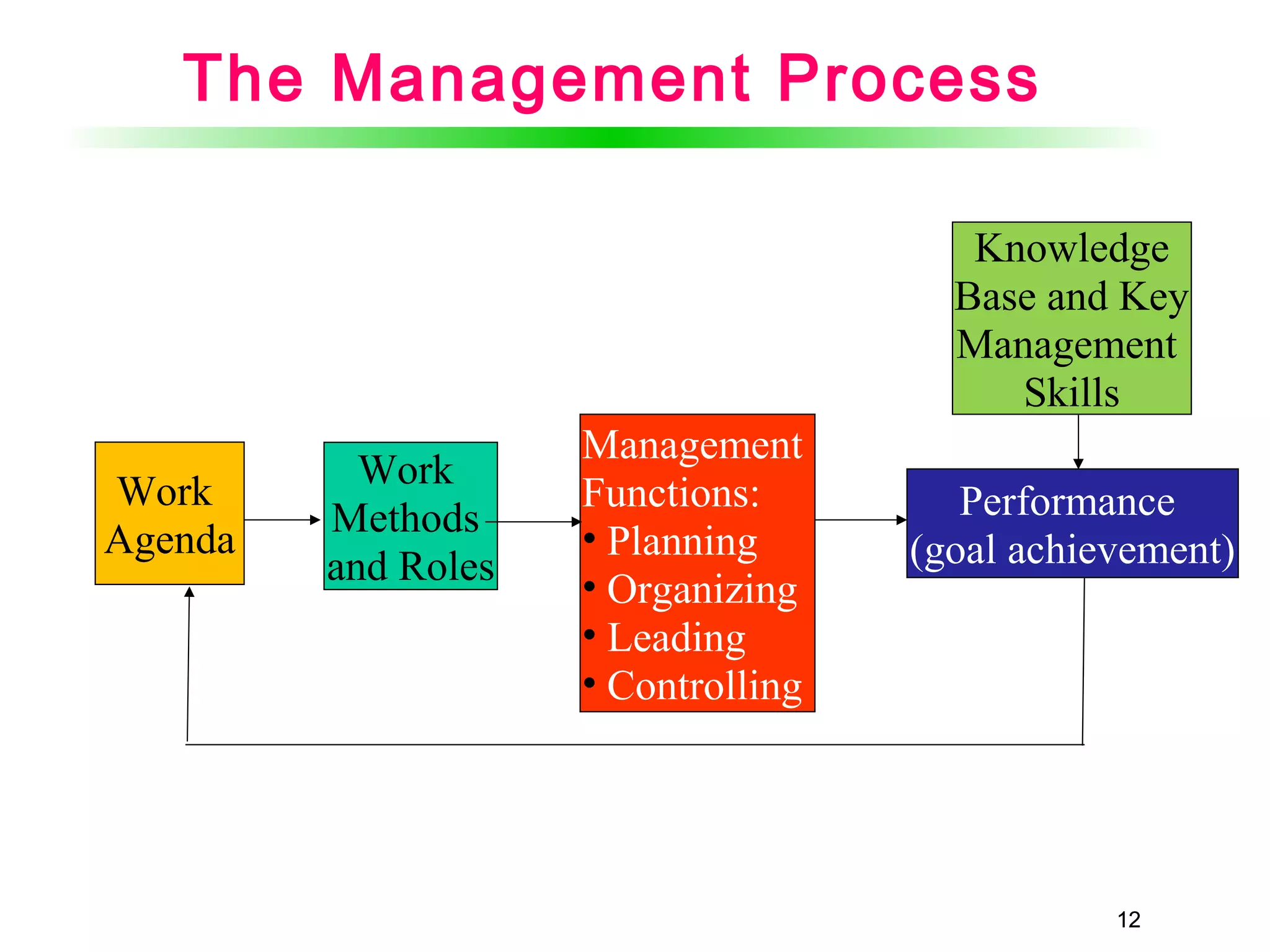 The Management Process

Knowledge Base and Key Management Skills

Work Agenda

Work Methods and Roles

Management Functions:
• Planning
• Organizing
• Leading
• Controlling

Performance (goal achievement)

12